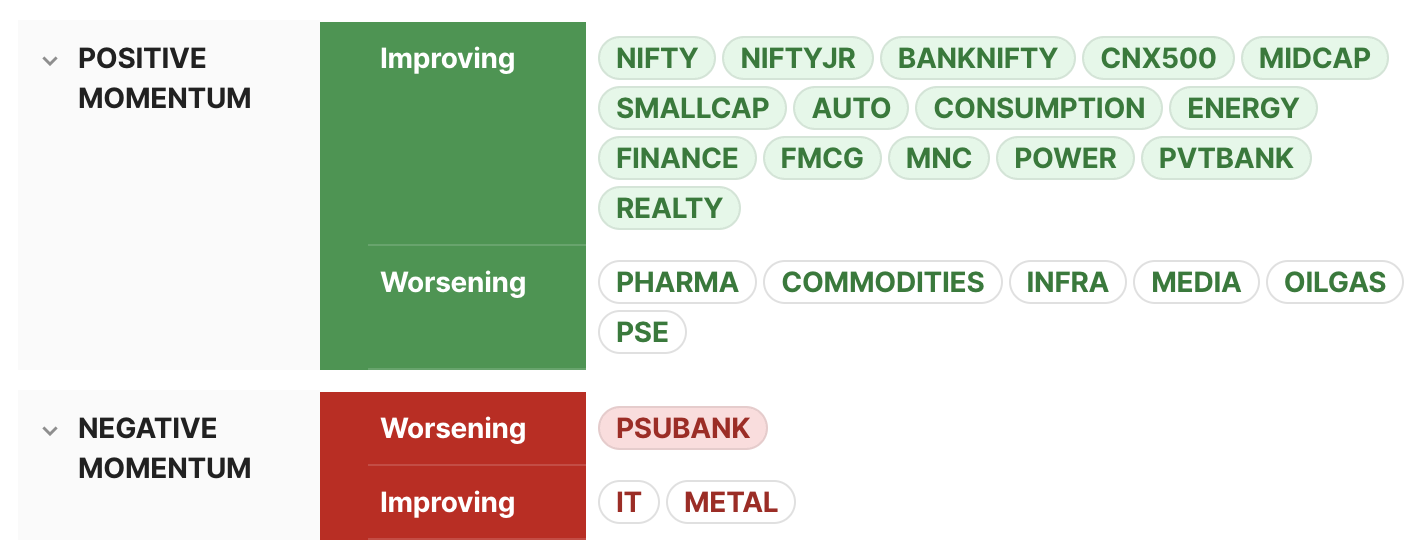 POSITIVE MOMENTUM

Improving

NIFTY NIFTYJR BANKNIFTY CNX500 MIDCAP SMALLCAP AUTO CONSUMPTION ENERGY FINANCE FMCG MNC POWER PVTBANK REALTY

Worsening

PHARMA COMMODITIES INFRA MEDIA OILGAS PSE

NEGATIVE MOMENTUM

Worsening

PSUBANK

Improving

IT METAL